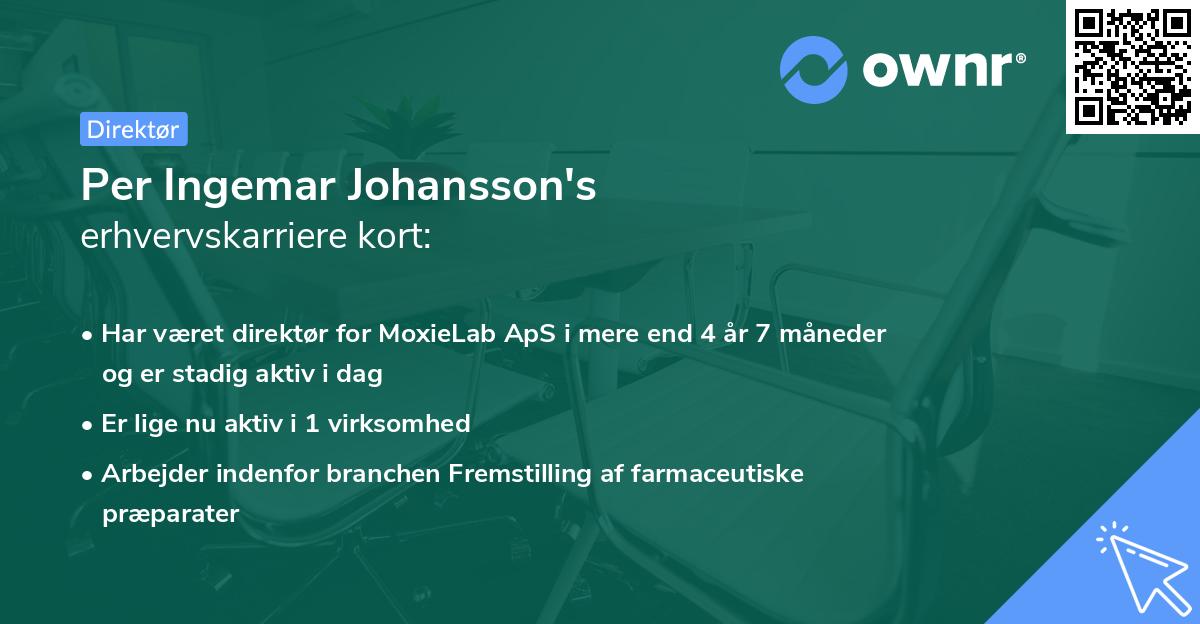 ownr®

Direktør

Per Ingemar Johansson's
erhvervskarriere kort:

• Har været direktør for MoxieLab ApS i mere end 4 år 7 måneder og er stadig aktiv i dag

• Er lige nu aktiv i 1 virksomhed

• Arbejder indenfor branchen Fremstilling af farmaceutiske præparater